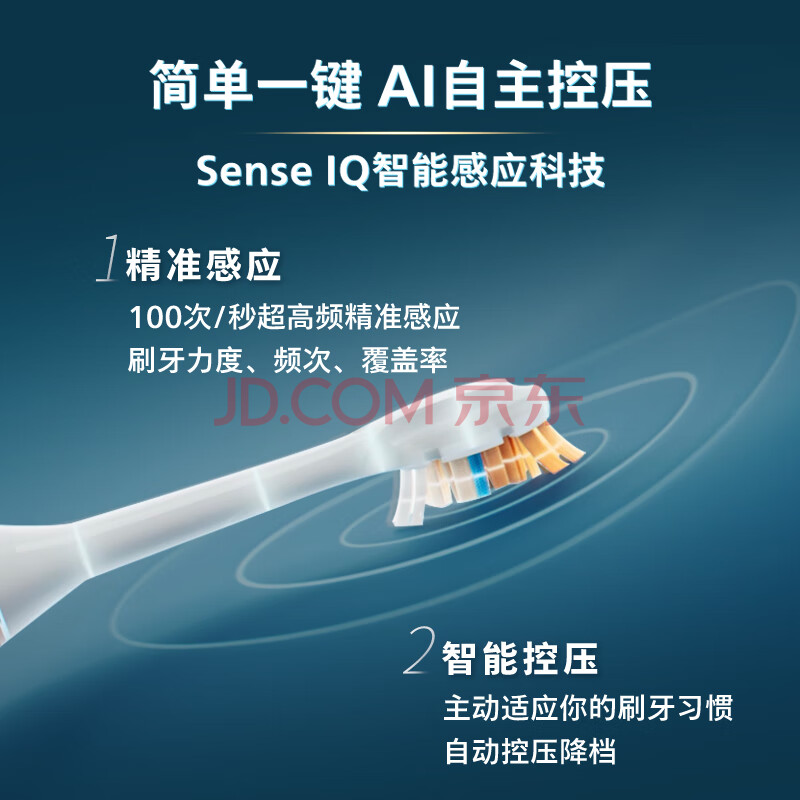 简单一键 AI自主控压

Sense IQ智能感应科技

1 精准感应
100次/秒超高频精准感应
刷牙力度、频次、覆盖率

JD.COM 京东

2 智能控压
主动适应你的刷牙习惯
自动控压降档